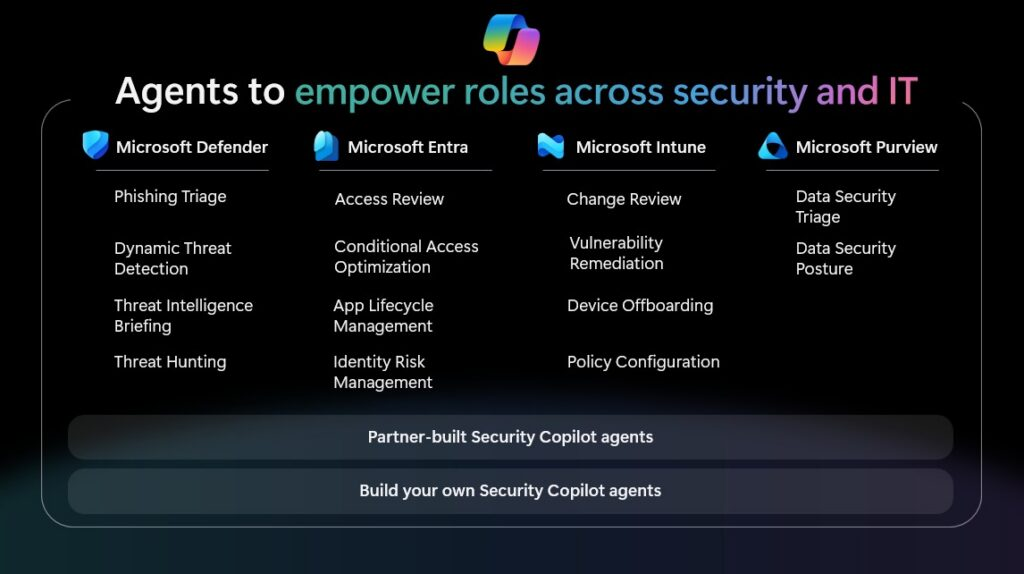 Agents to empower roles across security and IT

Microsoft Defender

Phishing Triage

Dynamic Threat Detection

Threat Intelligence Briefing

Threat Hunting

Microsoft Entra

Access Review

Conditional Access Optimization

App Lifecycle Management

Identity Risk Management

Microsoft Intune

Change Review

Vulnerability Remediation

Device Offboarding

Policy Configuration

Microsoft Purview

Data Security Triage

Data Security Posture

Partner-built Security Copilot agents

Build your own Security Copilot agents